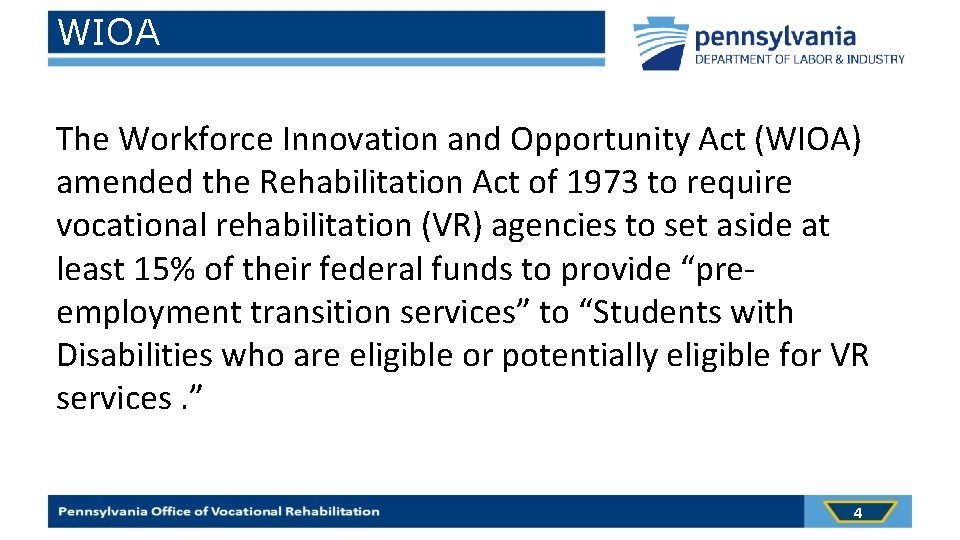 WIOA

pennsylvania
DEPARTMENT OF LABOR & INDUSTRY

The Workforce Innovation and Opportunity Act (WIOA) amended the Rehabilitation Act of 1973 to require vocational rehabilitation (VR) agencies to set aside at least 15% of their federal funds to provide “pre-employment transition services” to “Students with Disabilities who are eligible or potentially eligible for VR services .”

Pennsylvania Office of Vocational Rehabilitation

4